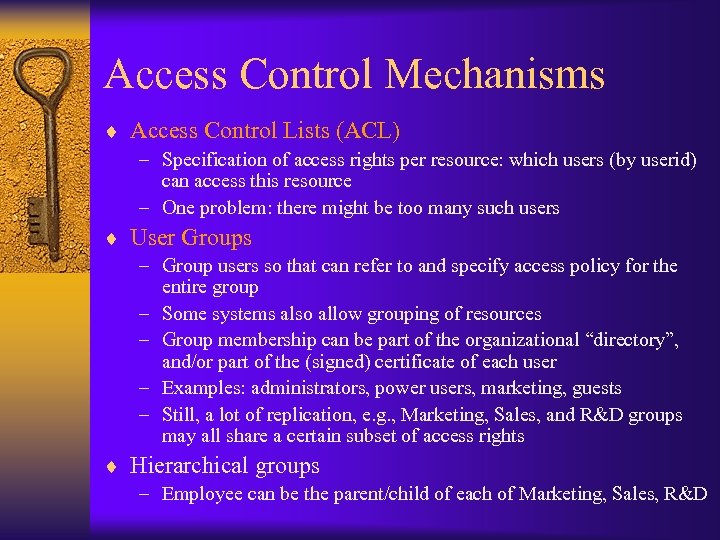 Access Control Mechanisms

♦ Access Control Lists (ACL)

– Specification of access rights per resource: which users (by userid) can access this resource

– One problem: there might be too many such users

♦ User Groups

– Group users so that can refer to and specify access policy for the entire group

– Some systems also allow grouping of resources

– Group membership can be part of the organizational “directory”, and/or part of the (signed) certificate of each user

– Examples: administrators, power users, marketing, guests

– Still, a lot of replication, e.g., Marketing, Sales, and R&D groups may all share a certain subset of access rights

♦ Hierarchical groups

– Employee can be the parent/child of each of Marketing, Sales, R&D